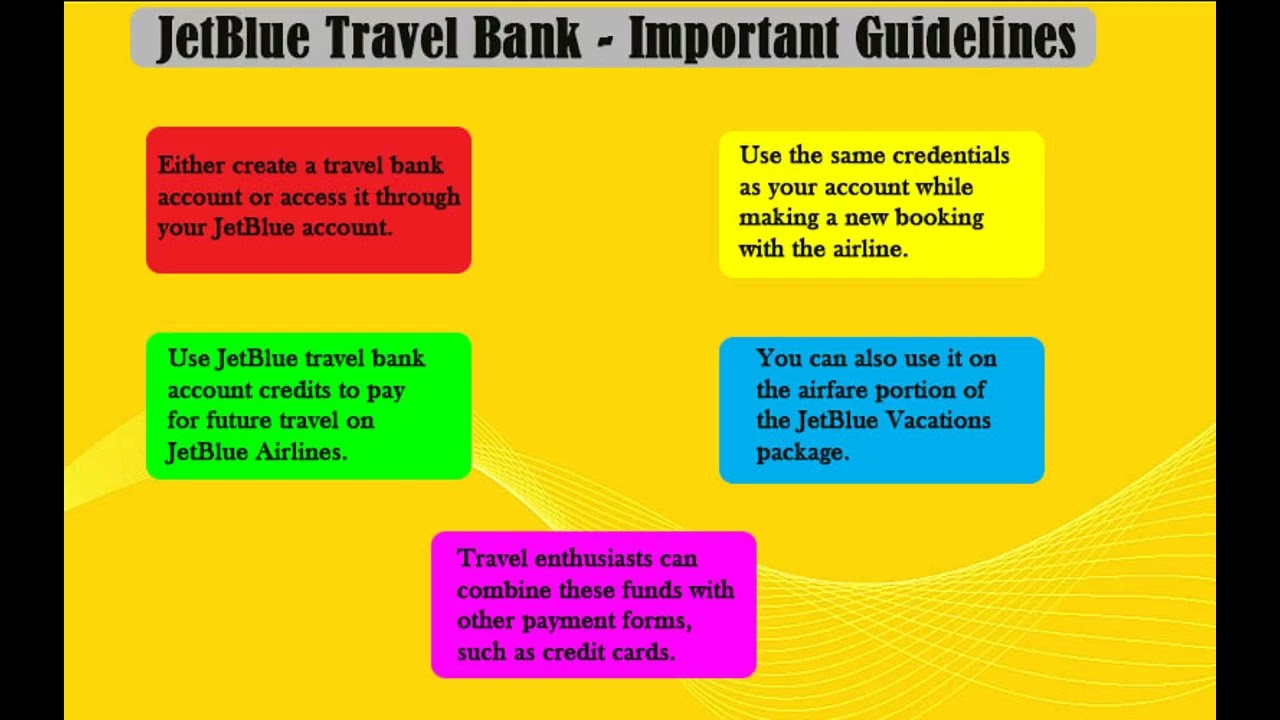 JetBlue Travel Bank - Important Guidelines

Either create a travel bank account or access it through your JetBlue account.

Use the same credentials as your account while making a new booking with the airline.

Use JetBlue travel bank account credits to pay for future travel on JetBlue Airlines.

You can also use it on the airfare portion of the JetBlue Vacations package.

Travel enthusiasts can combine these funds with other payment forms, such as credit cards.